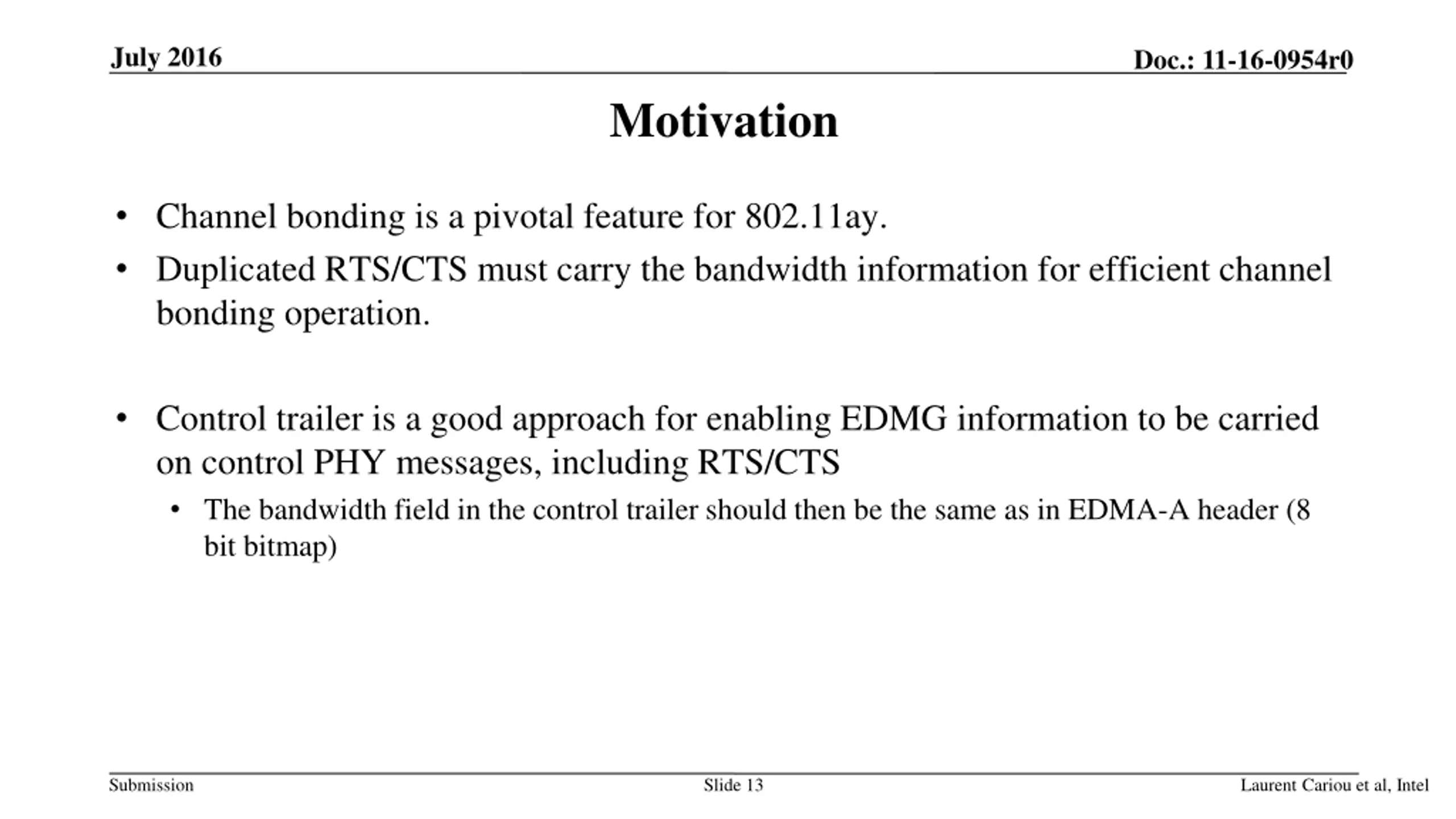 July 2016

Doc.: 11-16-0954r0

Motivation

• Channel bonding is a pivotal feature for 802.11ay.
• Duplicated RTS/CTS must carry the bandwidth information for efficient channel bonding operation.

• Control trailer is a good approach for enabling EDMG information to be carried on control PHY messages, including RTS/CTS
  • The bandwidth field in the control trailer should then be the same as in EDMA-A header (8 bit bitmap)

Submission

Slide 13

Laurent Cariou et al, Intel